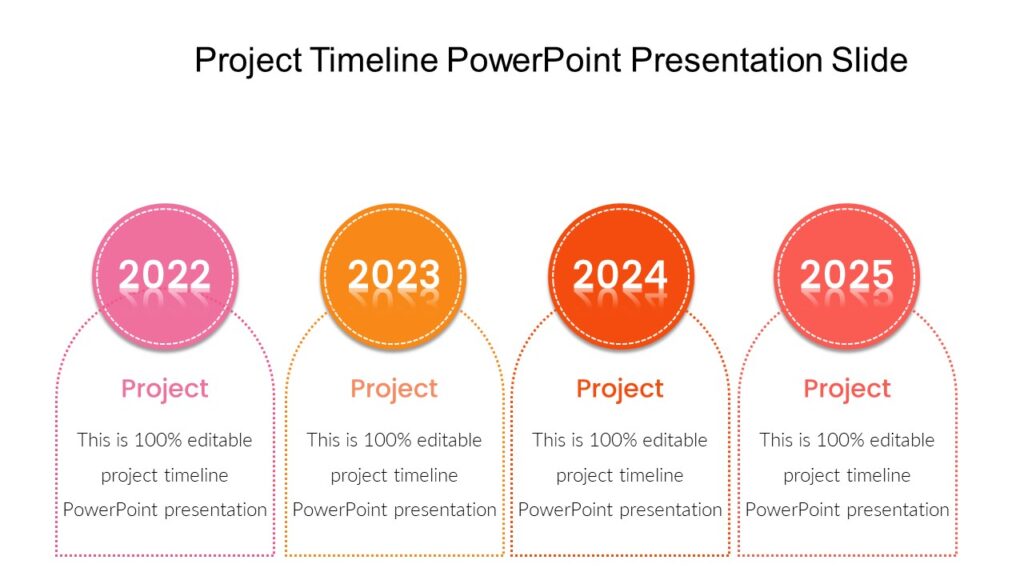 Project Timeline PowerPoint Presentation Slide

2022

Project

This is 100% editable project timeline PowerPoint presentation

2023

Project

This is 100% editable project timeline PowerPoint presentation

2024

Project

This is 100% editable project timeline PowerPoint presentation

2025

Project

This is 100% editable project timeline PowerPoint presentation